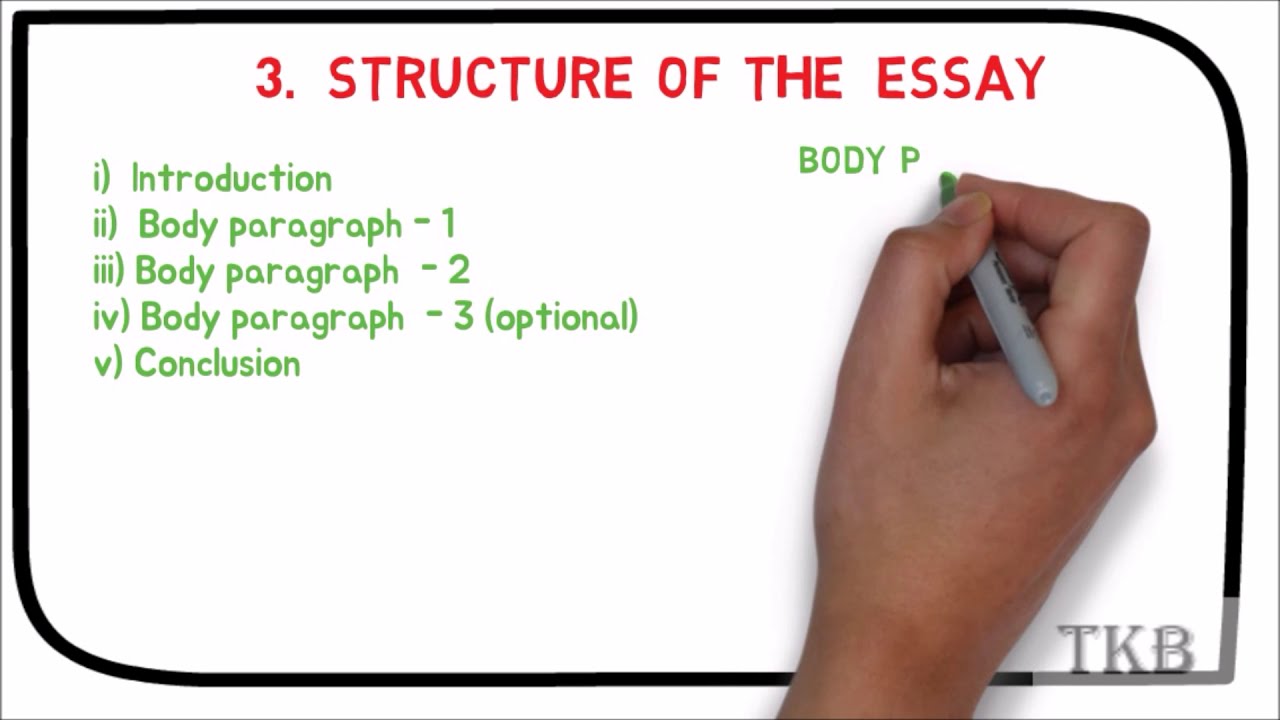 3. STRUCTURE OF THE ESSAY

i) Introduction
ii) Body paragraph - 1
iii) Body paragraph - 2
iv) Body paragraph - 3 (optional)
v) Conclusion

BODY P

TKB